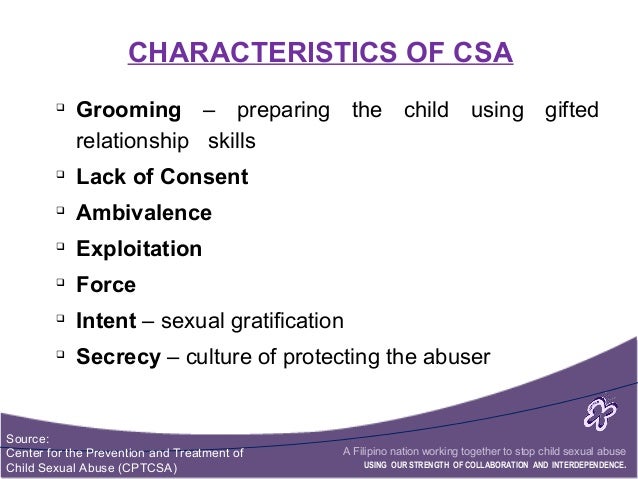 CHARACTERISTICS OF CSA

Grooming – preparing the child using gifted relationship skills

Lack of Consent

Ambivalence

Exploitation

Force

Intent – sexual gratification

Secrecy – culture of protecting the abuser

Source:
Center for the Prevention and Treatment of Child Sexual Abuse (CPTCSA)

A Filipino nation working together to stop child sexual abuse
USING OUR STRENGTH OF COLLABORATION AND INTERDEPENDENCE.